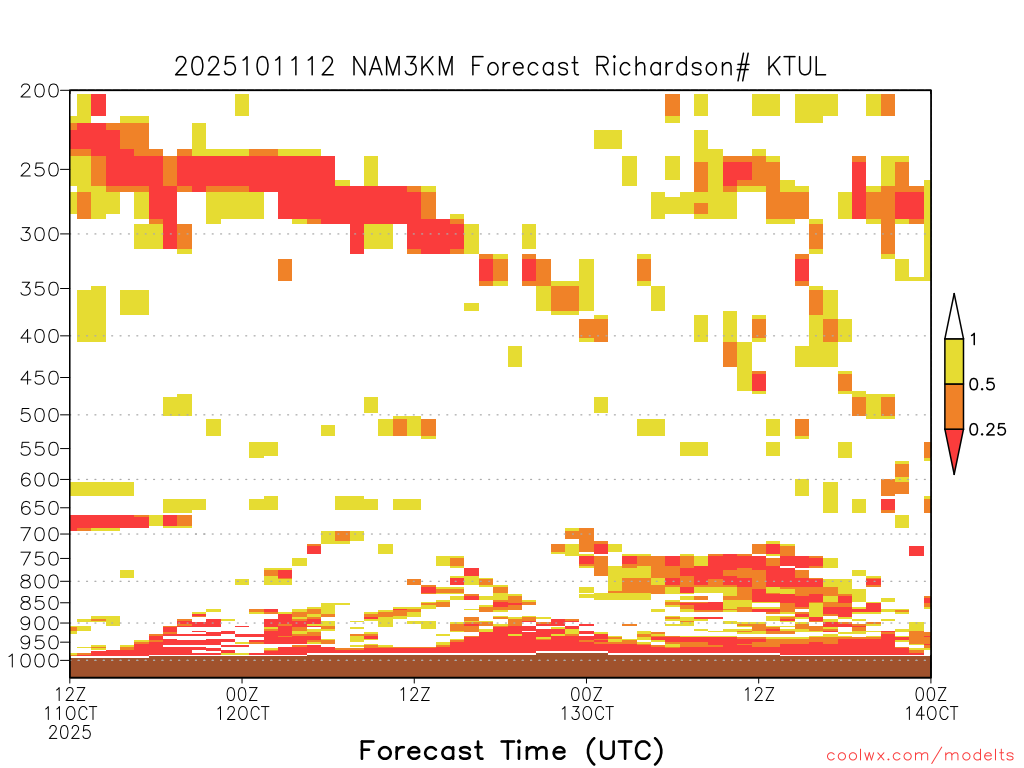 2025101112 NAM3KM Forecast Richardson# KTUL

200
250
300
350
400
450
500
550
600
650
700
750
800
850
900
950
1000

1
0.5
0.25

12Z 11OCT 2025
00Z 12OCT
12Z
00Z 13OCT
12Z
00Z 14OCT

Forecast Time (UTC)

coolwx.com/modelts